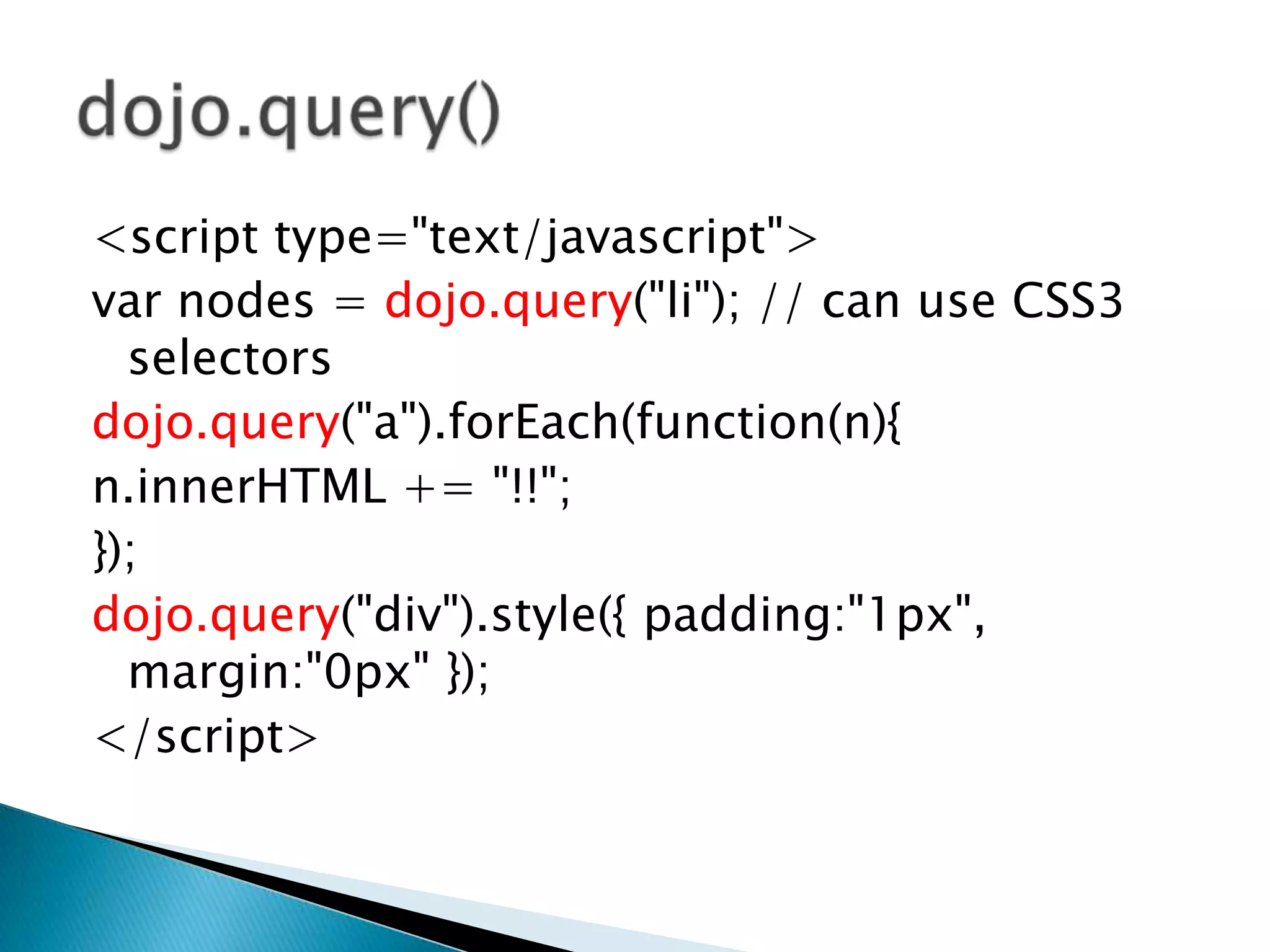 dojo.query()

<script type="text/javascript">
var nodes = dojo.query("li"); // can use CSS3 selectors
dojo.query("a").forEach(function(n){
n.innerHTML += "!!";
});
dojo.query("div").style({ padding:"1px", margin:"0px" });
</script>